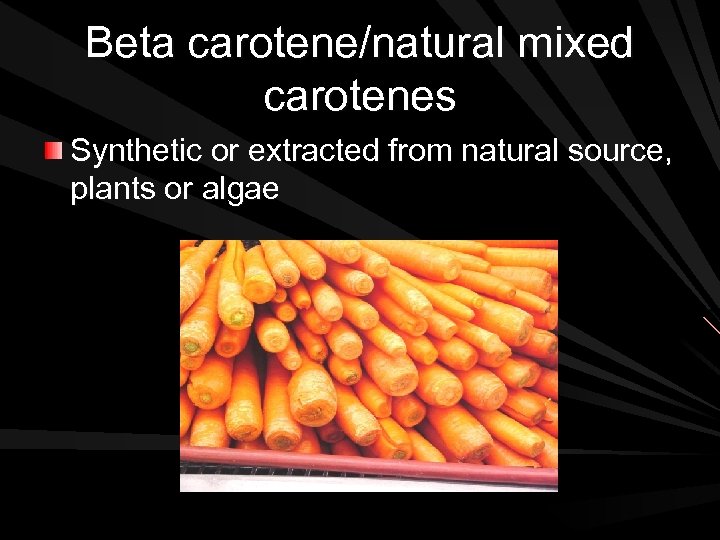 Beta carotene/natural mixed carotenes

Synthetic or extracted from natural source, plants or algae